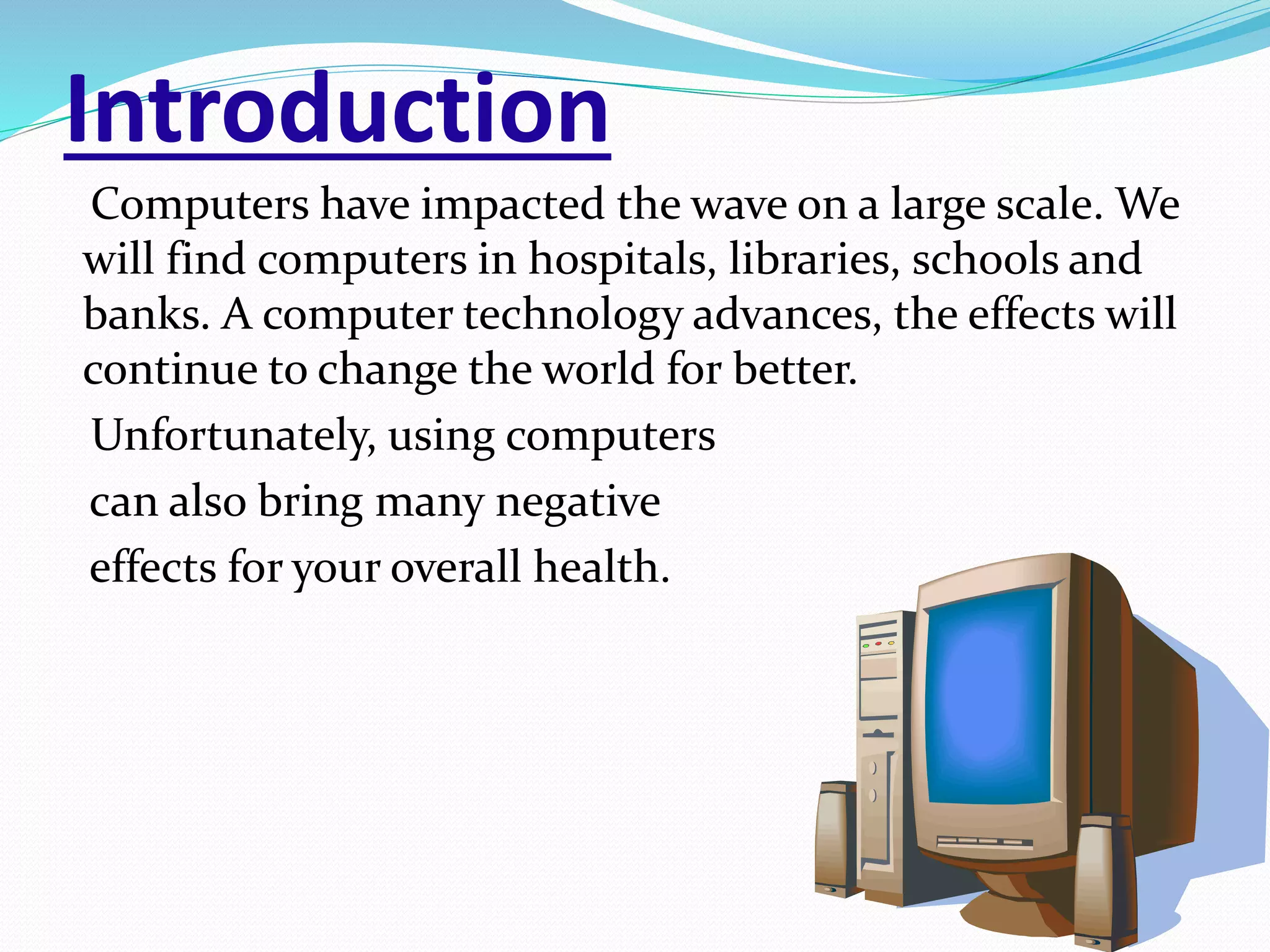 Introduction

Computers have impacted the wave on a large scale. We will find computers in hospitals, libraries, schools and banks. A computer technology advances, the effects will continue to change the world for better.

Unfortunately, using computers can also bring many negative effects for your overall health.